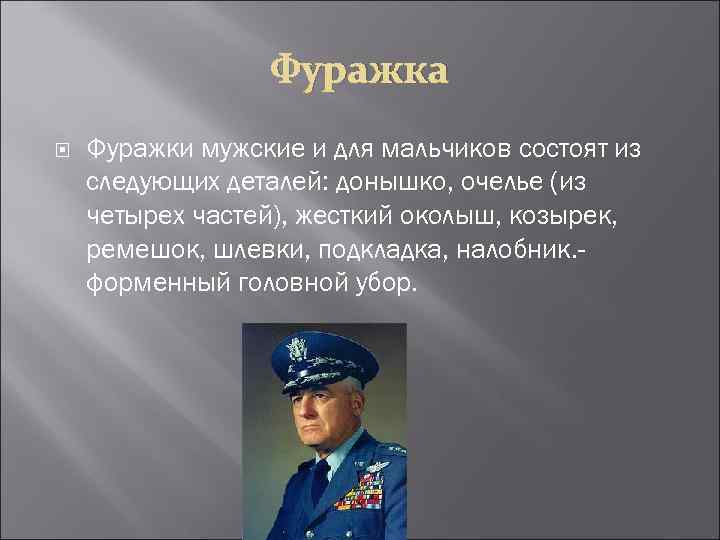 Фуражка

Фуражки мужские и для мальчиков состоят из следующих деталей: донышко, очелье (из четырех частей), жесткий околыш, козырек, ремешок, шлевки, подкладка, налобник.- форменный головной убор.